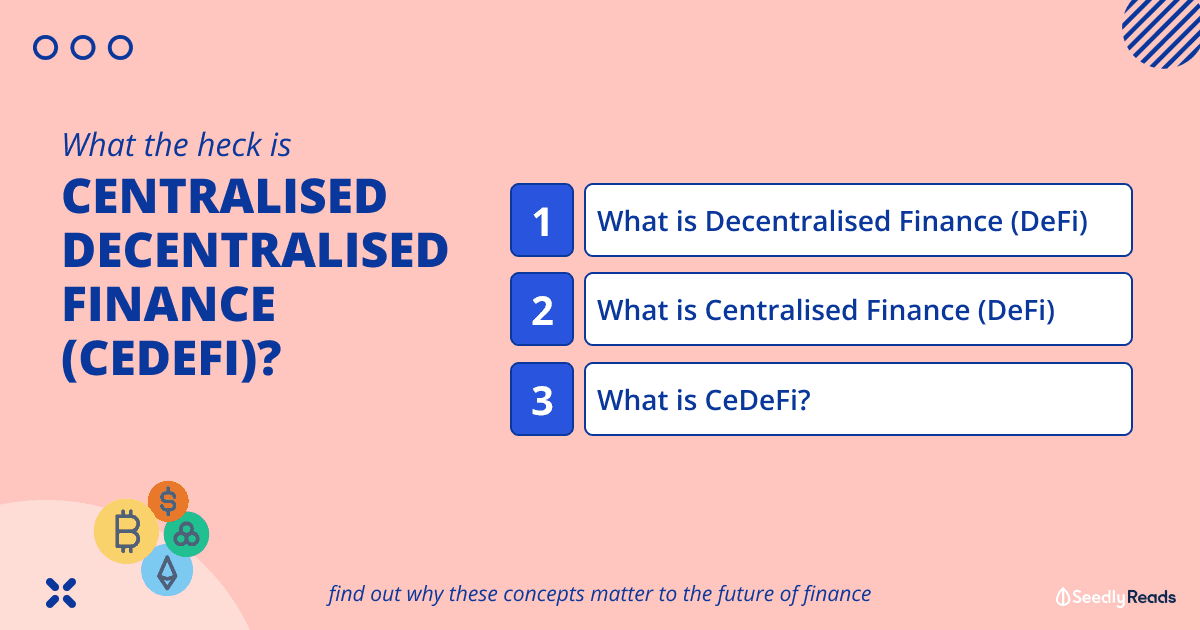 What the heck is

CENTRALISED DECENTRALISED FINANCE (CEDEFI)?

1 What is Decentralised Finance (DeFi)

2 What is Centralised Finance (DeFi)

3 What is CeDeFi?

find out why these concepts matter to the future of finance

Seedly Reads